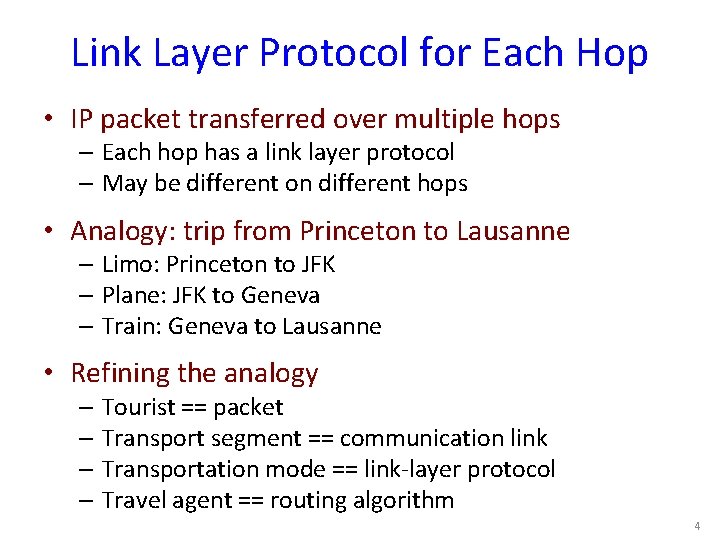 Link Layer Protocol for Each Hop

• IP packet transferred over multiple hops
  – Each hop has a link layer protocol
  – May be different on different hops

• Analogy: trip from Princeton to Lausanne
  – Limo: Princeton to JFK
  – Plane: JFK to Geneva
  – Train: Geneva to Lausanne

• Refining the analogy
  – Tourist == packet
  – Transport segment == communication link
  – Transportation mode == link-layer protocol
  – Travel agent == routing algorithm

4